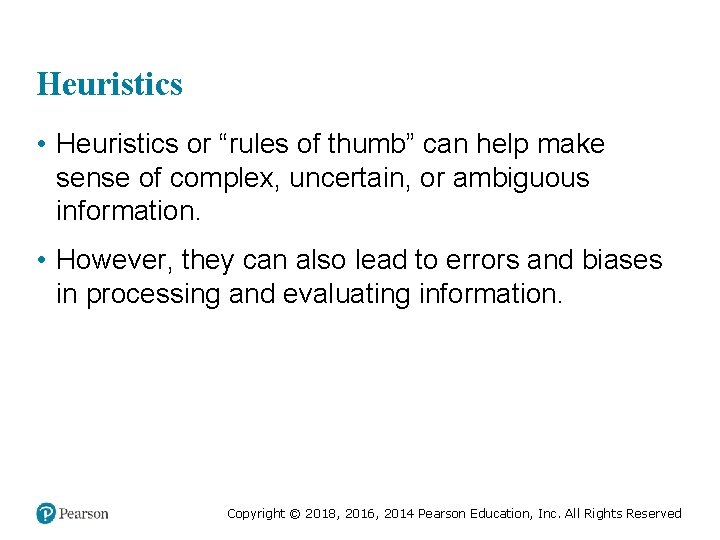 Heuristics

• Heuristics or “rules of thumb” can help make sense of complex, uncertain, or ambiguous information.

• However, they can also lead to errors and biases in processing and evaluating information.

Pearson

Copyright © 2018, 2016, 2014 Pearson Education, Inc. All Rights Reserved